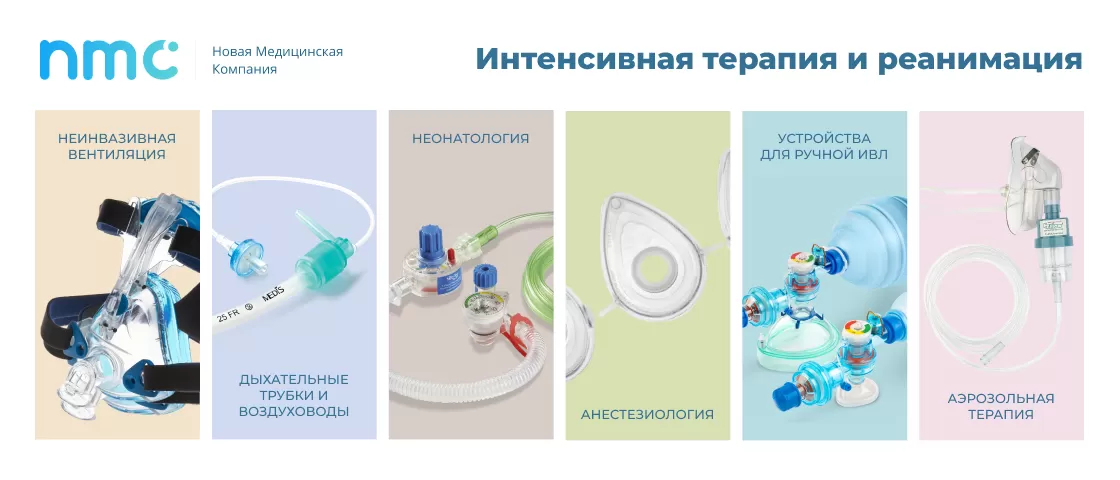 nmc

Новая Медицинская Компания

Интенсивная терапия и реанимация

НЕИНВАЗИВНАЯ ВЕНТИЛЯЦИЯ

25 FR MEDIS

ДЫХАТЕЛЬНЫЕ ТРУБКИ И ВОЗДУХОВОДЫ

НЕОНАТОЛОГИЯ

АНЕСТЕЗИОЛОГИЯ

УСТРОЙСТВА ДЛЯ РУЧНОЙ ИВЛ

АЭРОЗОЛЬНАЯ ТЕРАПИЯ